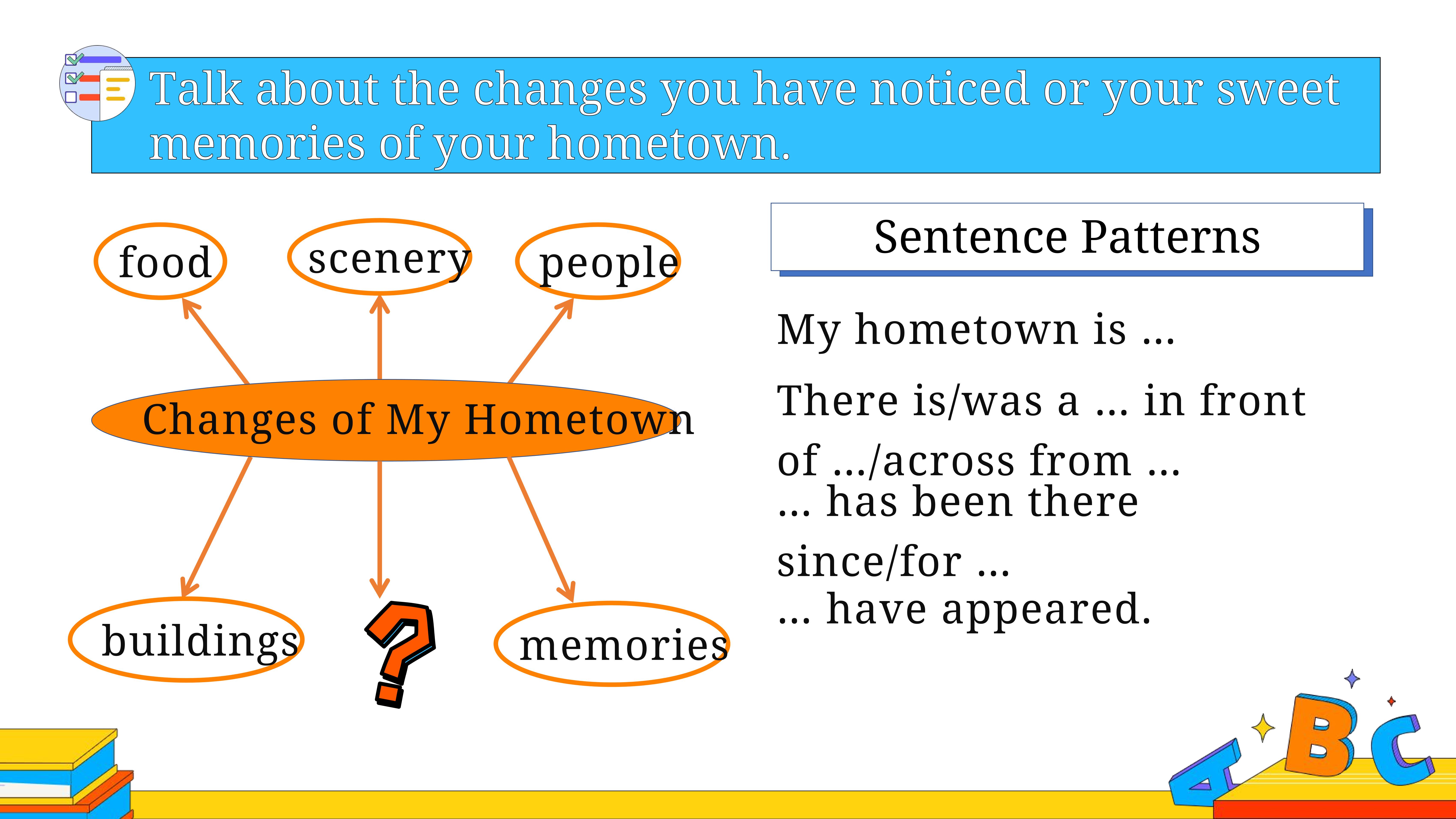 Talk about the changes you have noticed or your sweet memories of your hometown.

food

scenery

people

Changes of My Hometown

buildings

?

memories

Sentence Patterns

My hometown is ...

There is/was a ... in front of .../across from ...

... has been there since/for ...

... have appeared.

A B C